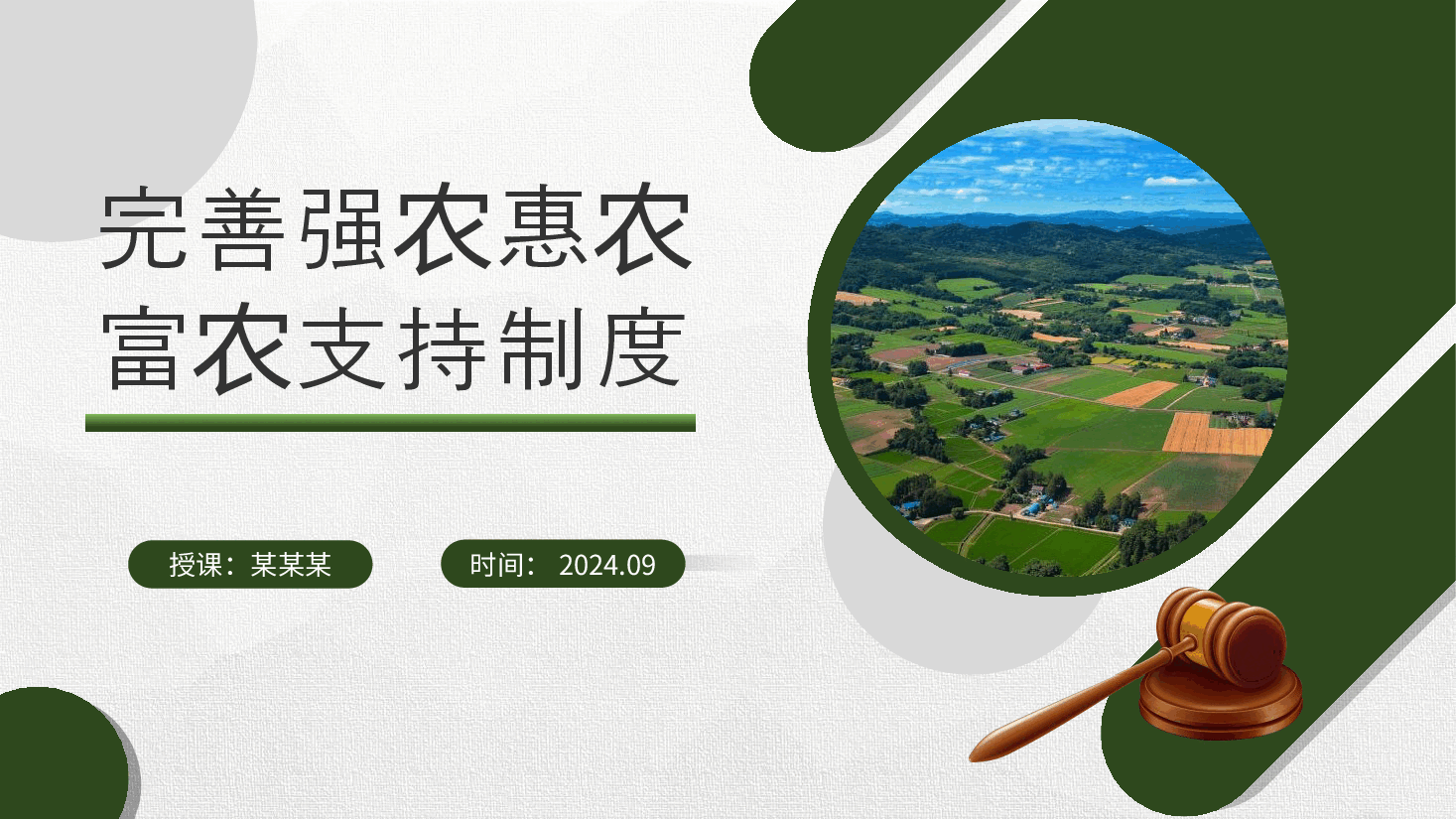 完善强农惠农富农支持制度

授课：某某某

时间： 2024.09